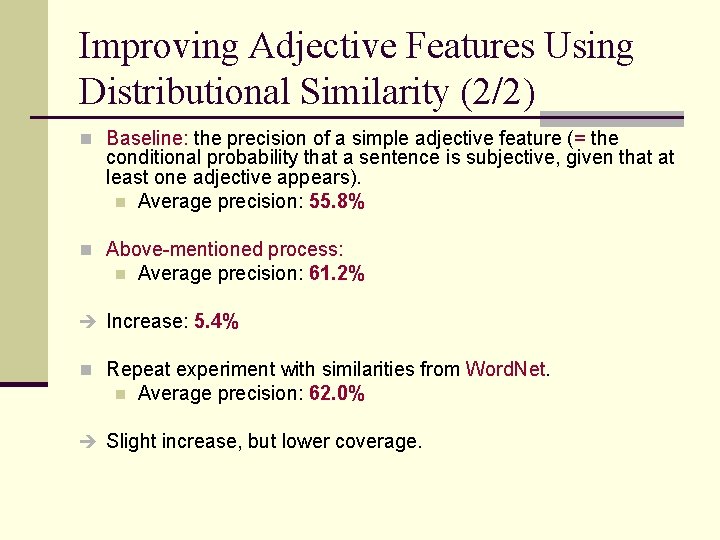 Improving Adjective Features Using Distributional Similarity (2/2)

Baseline: the precision of a simple adjective feature (= the conditional probability that a sentence is subjective, given that at least one adjective appears).

Average precision: 55.8%

Above-mentioned process:

Average precision: 61.2%

→ Increase: 5.4%

Repeat experiment with similarities from WordNet.

Average precision: 62.0%

→ Slight increase, but lower coverage.